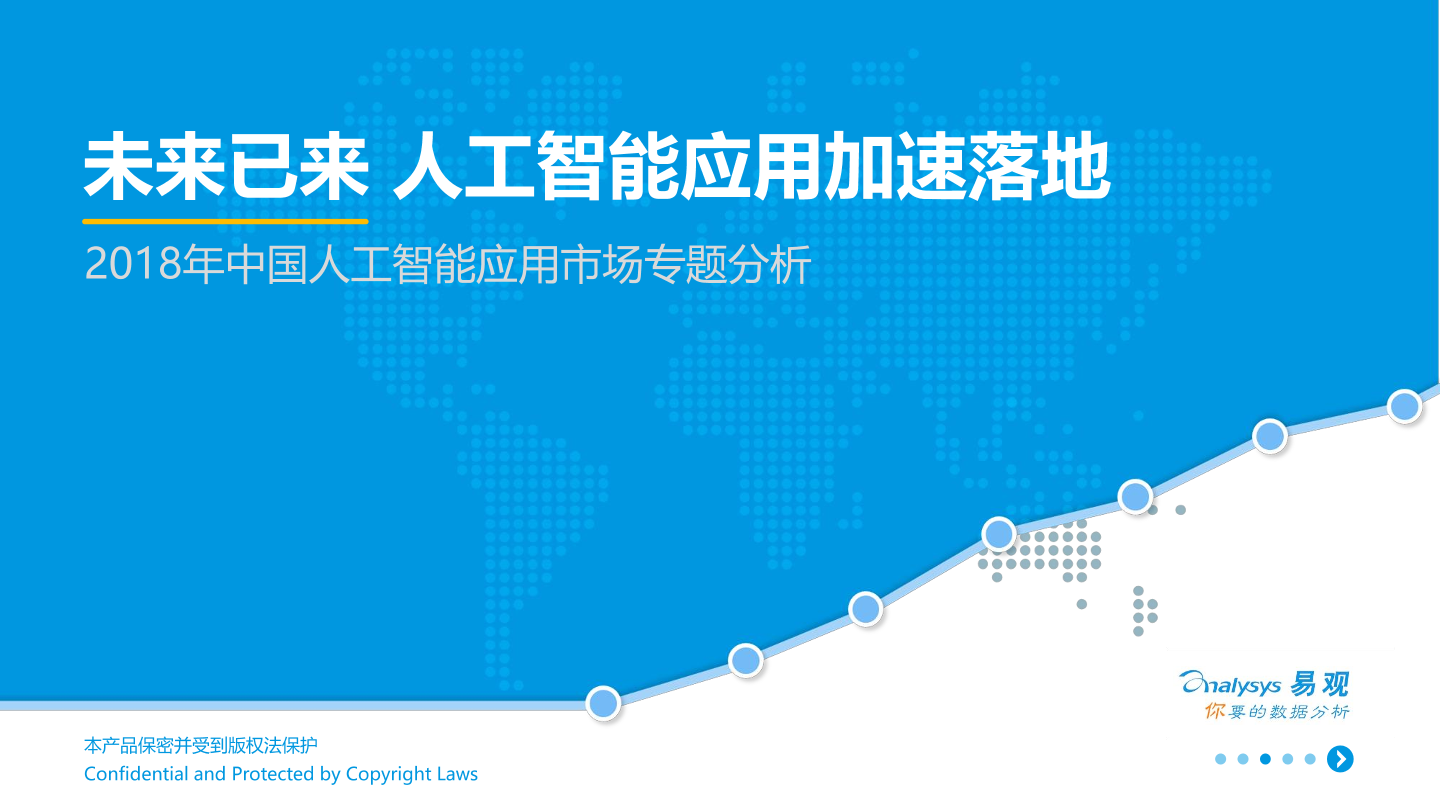 未来已来 人工智能应用加速落地

2018年中国人工智能应用市场专题分析

Analysys 易观
你要的数据分析

本产品保密并受到版权法保护
Confidential and Protected by Copyright Laws